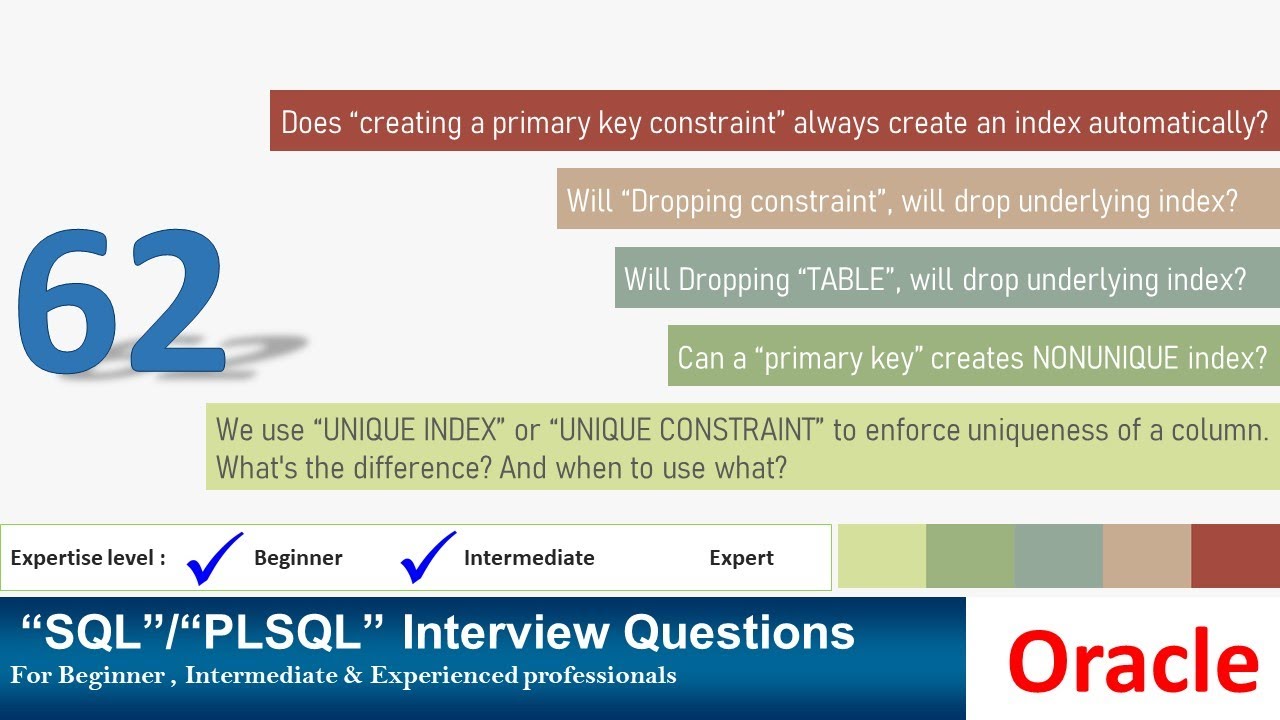 Does “creating a primary key constraint” always create an index automatically?

Will “Dropping constraint”, will drop underlying index?

62

Will Dropping “TABLE”, will drop underlying index?

Can a “primary key” creates NONUNIQUE index?

We use “UNIQUE INDEX” or “UNIQUE CONSTRAINT” to enforce uniqueness of a column. What's the difference? And when to use what?

Expertise level : Beginner Intermediate Expert

“SQL”/“PLSQL” Interview Questions

For Beginner , Intermediate & Experienced professionals

Oracle